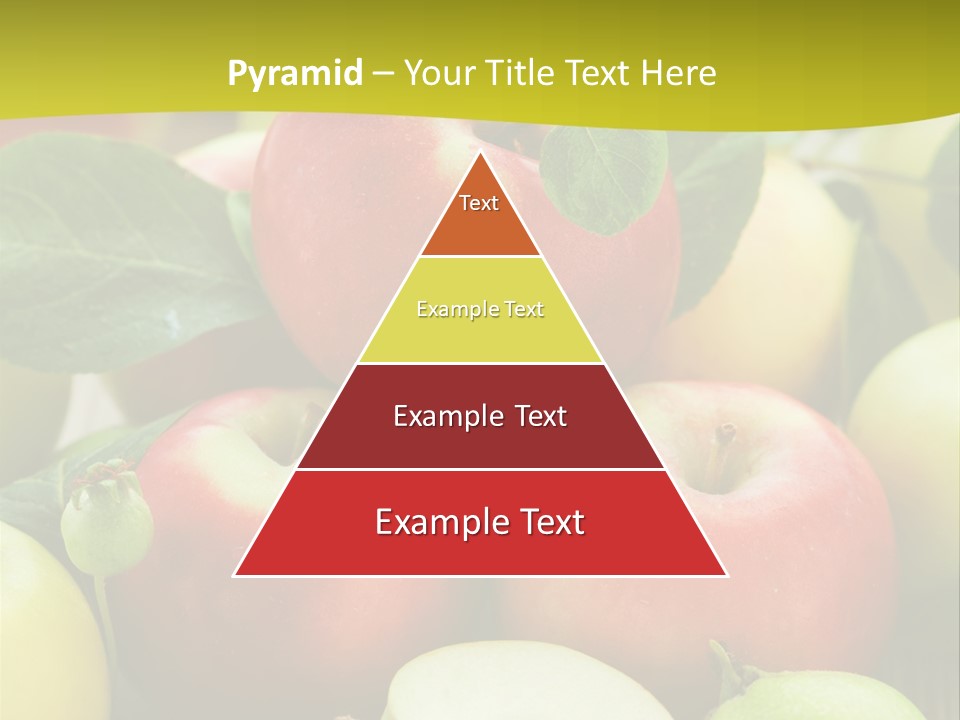 Pyramid – Your Title Text Here

Text

Example Text

Example Text

Example Text